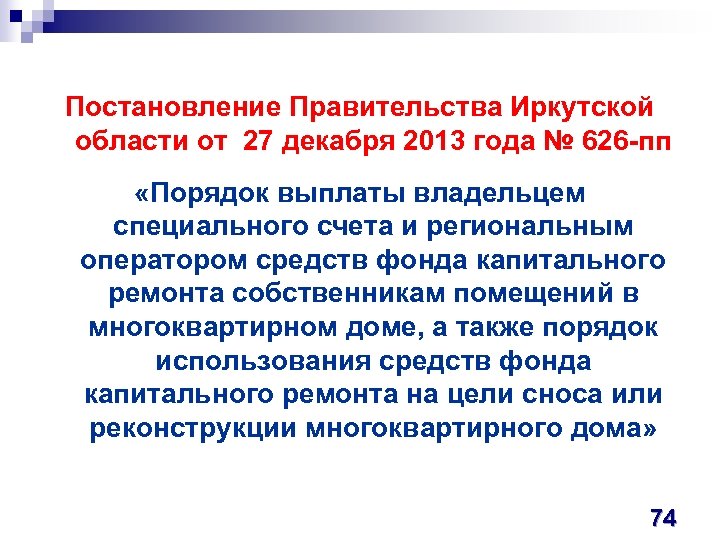 Постановление Правительства Иркутской области от 27 декабря 2013 года № 626-пп

«Порядок выплаты владельцем специального счета и региональным оператором средств фонда капитального ремонта собственникам помещений в многоквартирном доме, а также порядок использования средств фонда капитального ремонта на цели сноса или реконструкции многоквартирного дома»

74